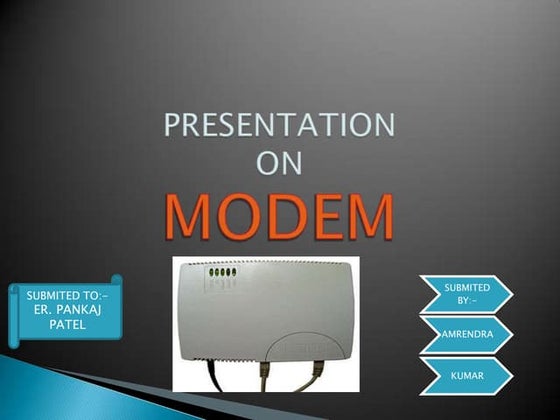 PRESENTATION
ON
MODEM

SUBMITED TO:-
ER. PANKAJ PATEL

SUBMITED BY:-

AMRENDRA

KUMAR